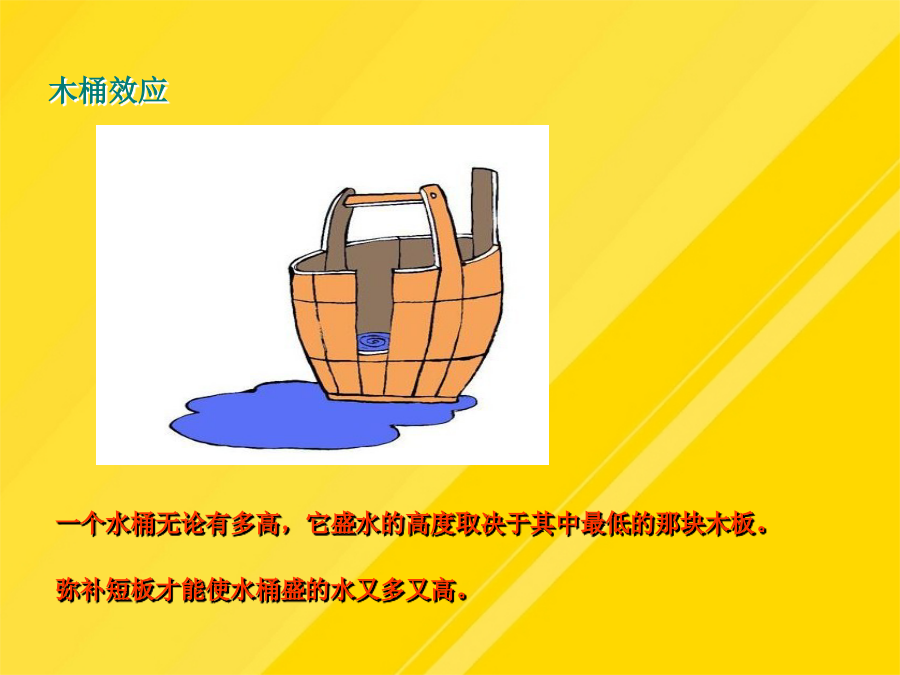 木桶效应

一个水桶无论有多高，它盛水的高度取决于其中最低的那块木板。

弥补短板才能使水桶盛的水又多又高。